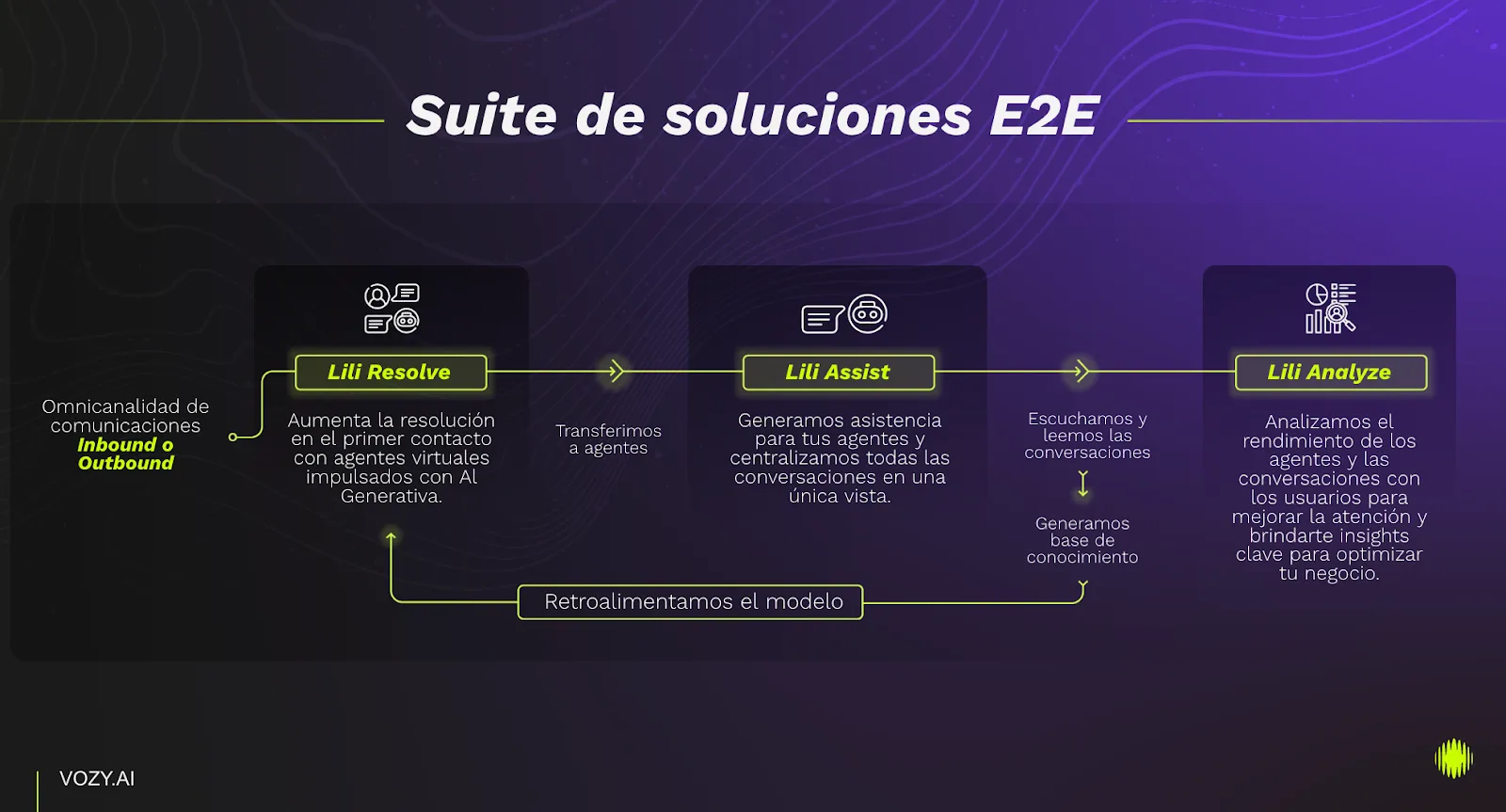 Suite de soluciones E2E

Omnicanalidad de comunicaciones Inbound o Outbound

Lili Resolve

Aumenta la resolución en el primer contacto con agentes virtuales impulsados con AI Generativa.

Transferimos a agentes

Lili Assist

Generamos asistencia para tus agentes y centralizamos todas las conversaciones en una única vista.

Escuchamos y leemos las conversaciones

Generamos base de conocimiento

Lili Analyze

Analizamos el rendimiento de los agentes y las conversaciones con los usuarios para mejorar la atención y brindarte insights clave para optimizar tu negocio.

Retroalimentamos el modelo

VOZY.AI